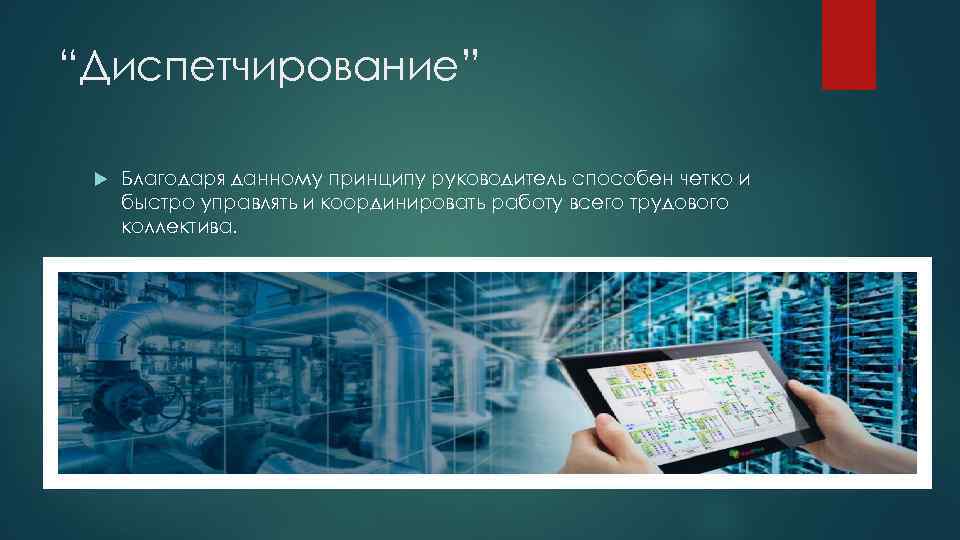 “Диспетчирование”

Благодаря данному принципу руководитель способен четко и быстро управлять и координировать работу всего трудового коллектива.